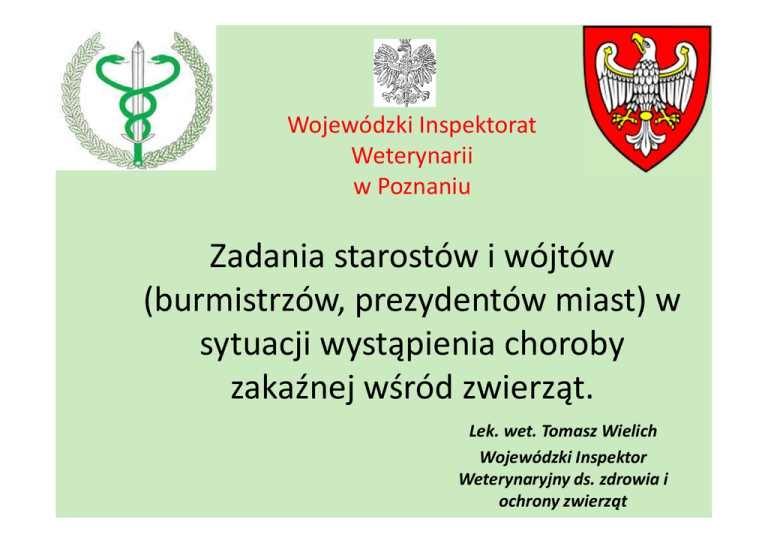 Wojewódzki Inspektorat Weterynarii w Poznaniu

Zadania starostów i wójtów (burmistrzów, prezydentów miast) w sytuacji wystąpienia choroby zakaźnej wśród zwierząt.

Lek. wet. Tomasz Wielich
Wojewódzki Inspektor Weterynaryjny ds. zdrowia i ochrony zwierząt